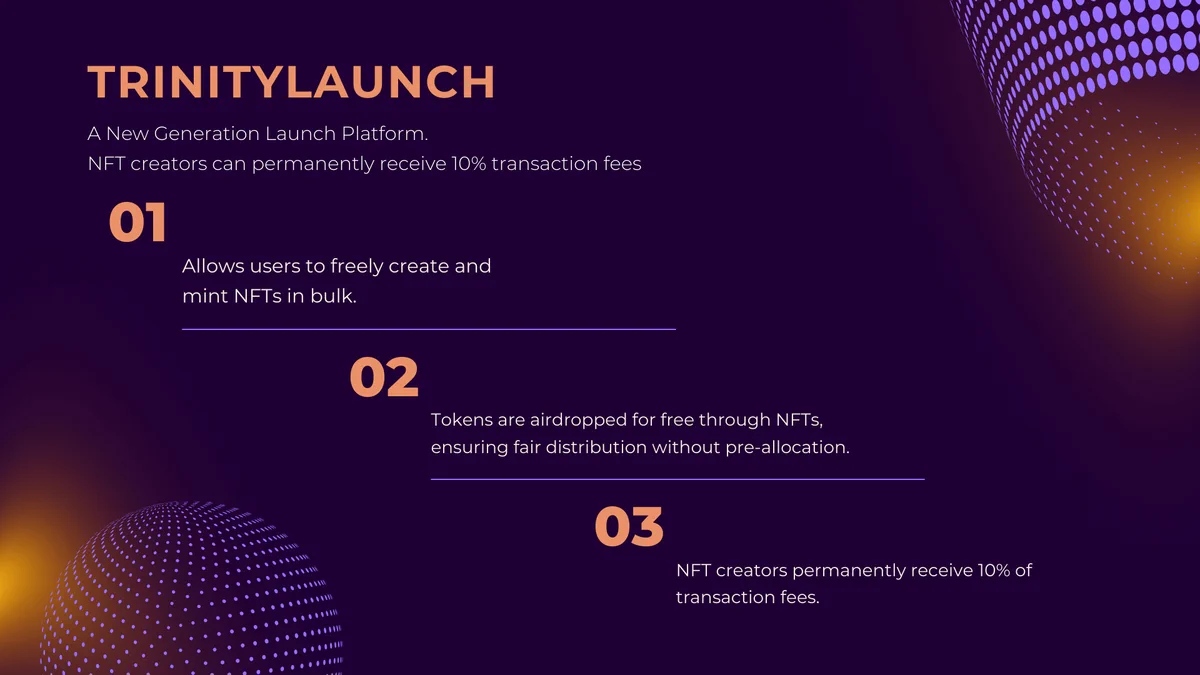 TRINITYLAUNCH

A New Generation Launch Platform.
NFT creators can permanently receive 10% transaction fees

01

Allows users to freely create and mint NFTs in bulk.

02

Tokens are airdropped for free through NFTs, ensuring fair distribution without pre-allocation.

03

NFT creators permanently receive 10% of transaction fees.